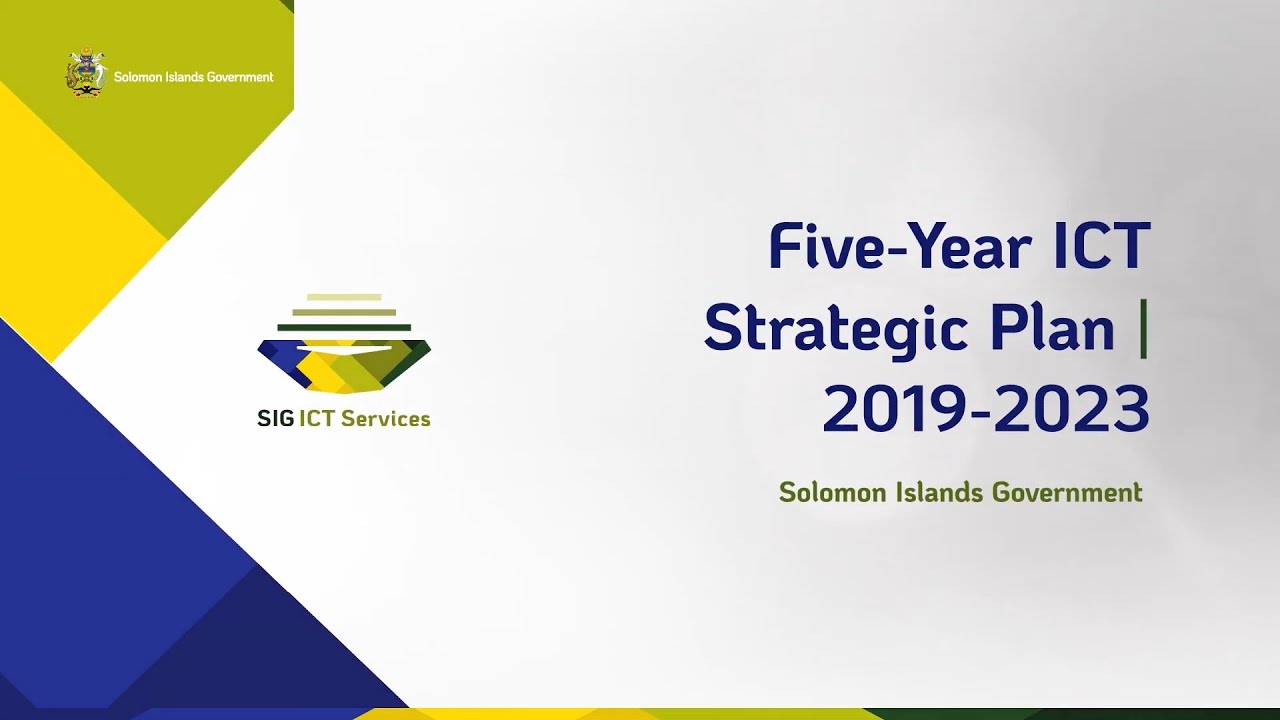 Solomon Islands Government

SIG ICT Services

Five-Year ICT Strategic Plan | 2019-2023

Solomon Islands Government